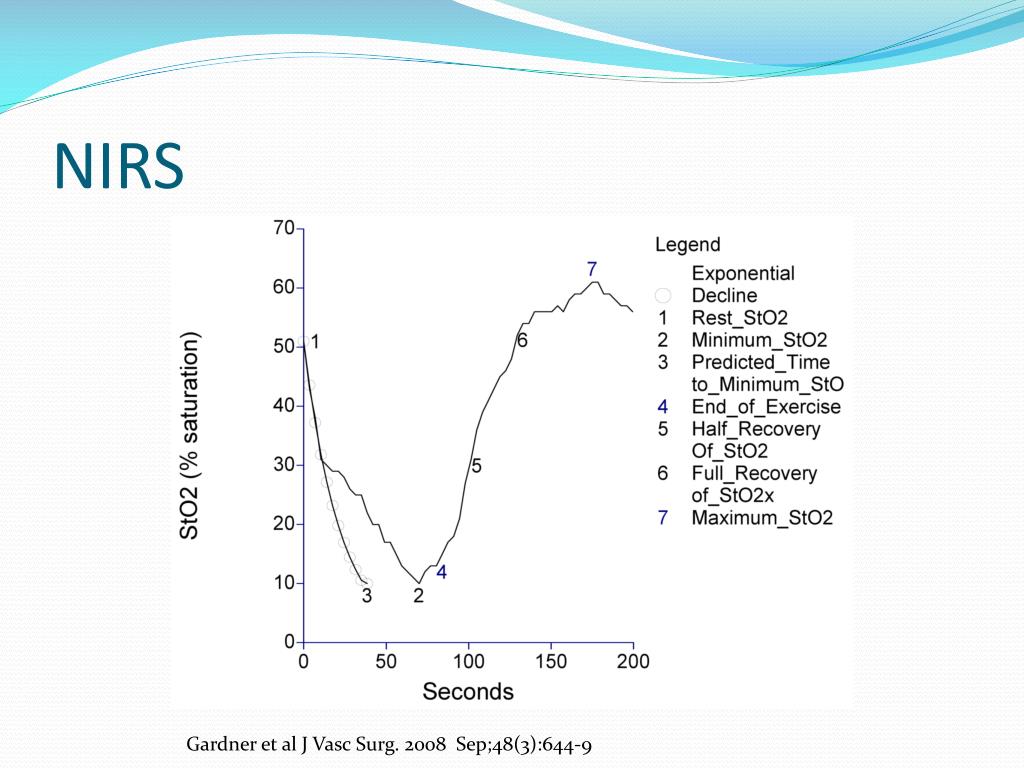 NIRS

StO2 (% saturation)

70
60
50
40
30
20
10
0

0 50 100 150 200

Seconds

1
2
3
4
5
6
7

Legend
Exponential Decline
1 Rest_StO2
2 Minimum_StO2
3 Predicted_Time to_Minimum_StO
4 End_of_Exercise
5 Half_Recovery Of_StO2
6 Full_Recovery of_StO2x
7 Maximum_StO2

Gardner et al J Vasc Surg. 2008 Sep;48(3):644-9